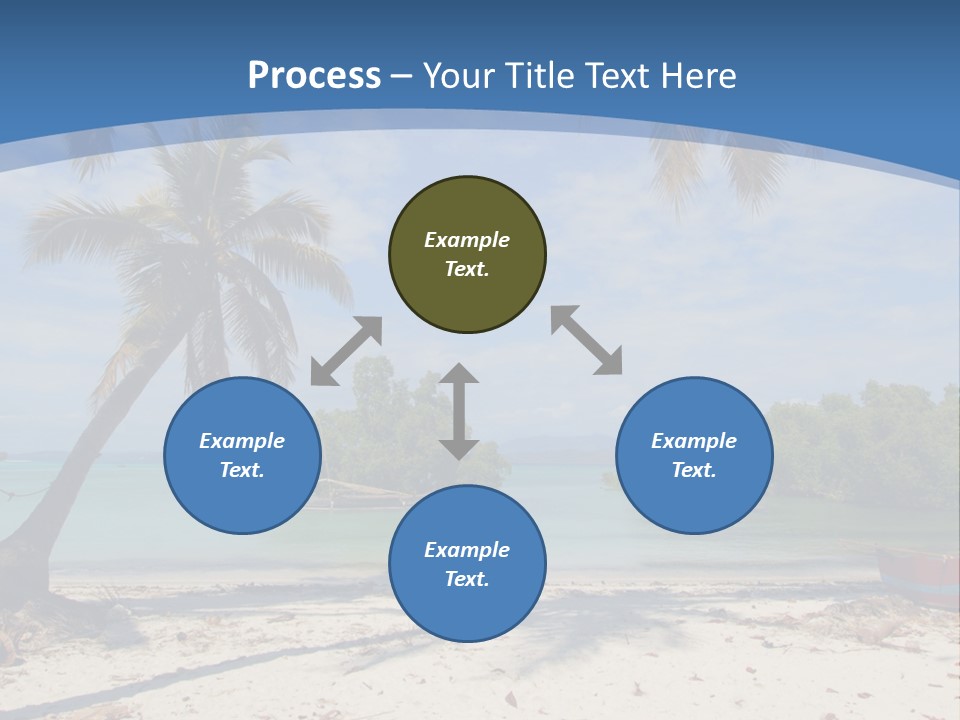 Process – Your Title Text Here

Example Text.

Example Text.

Example Text.

Example Text.